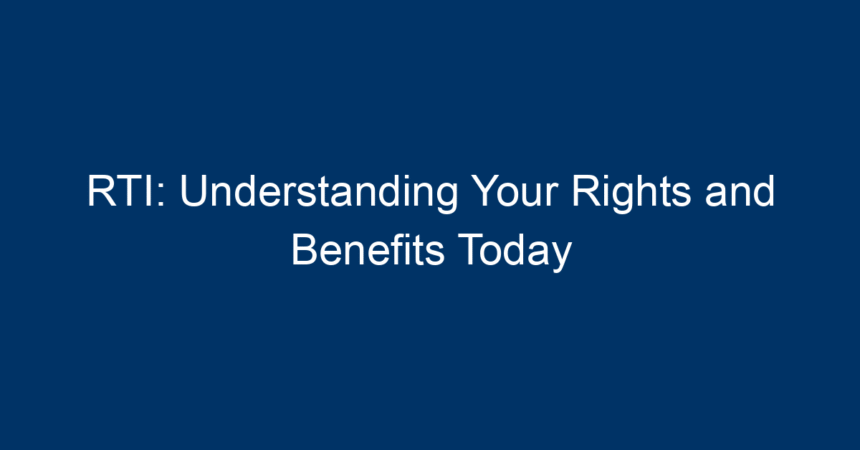 RTI: Understanding Your Rights and Benefits Today